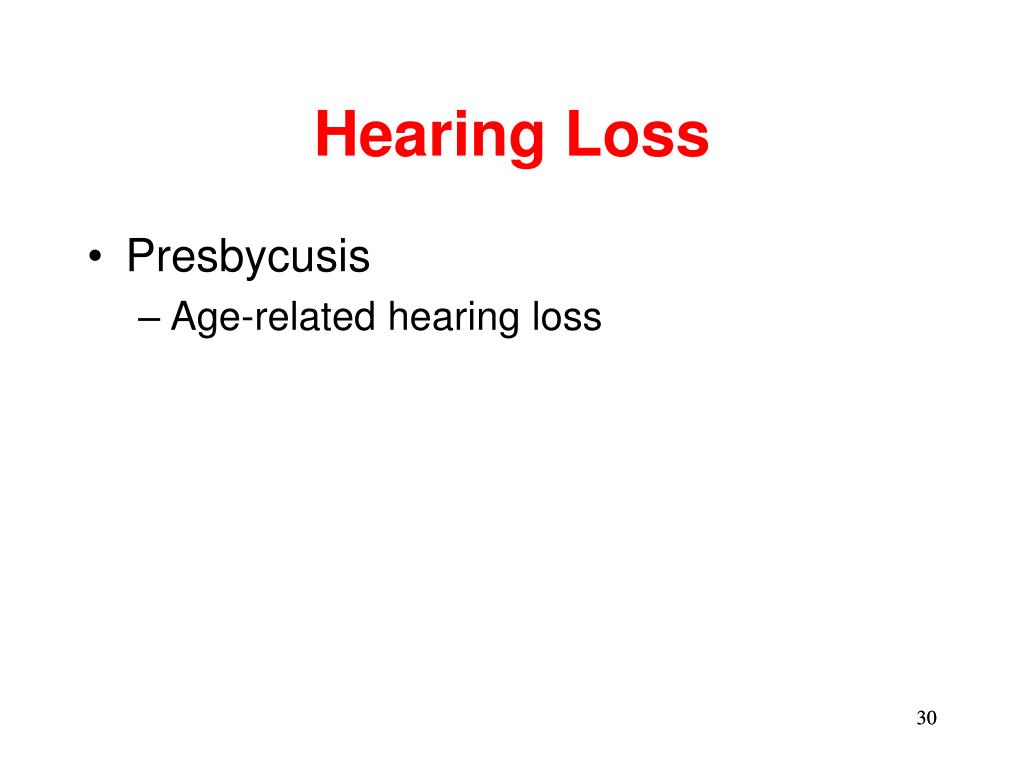 Hearing Loss

• Presbycusis
 – Age-related hearing loss

30